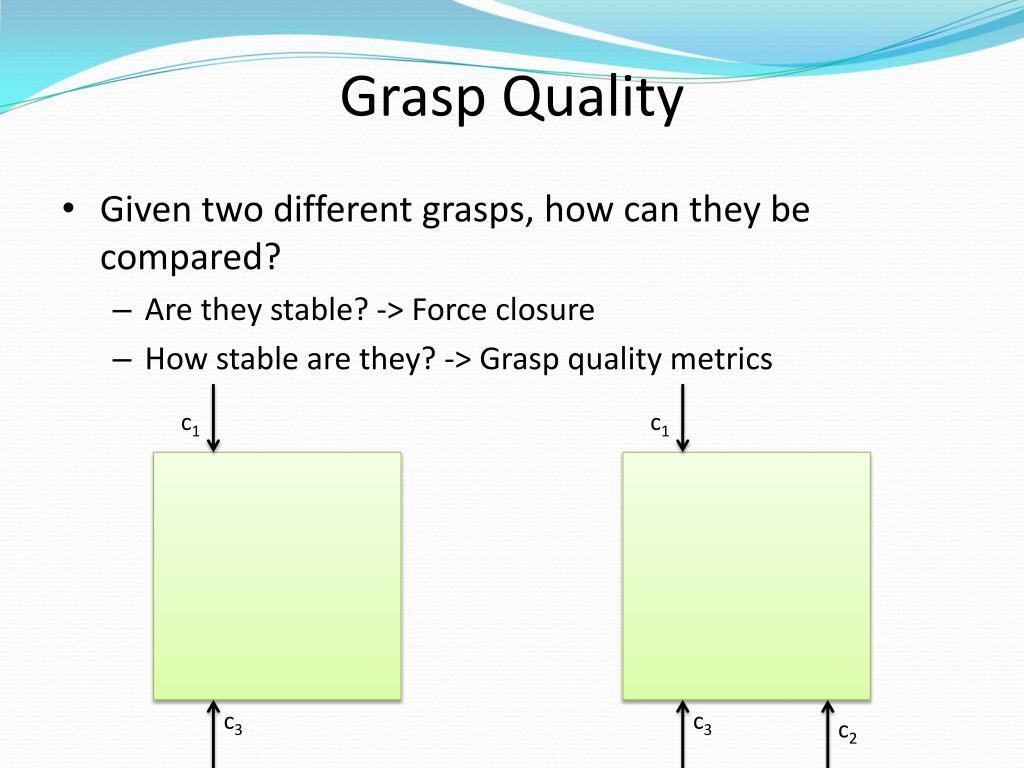 Grasp Quality

• Given two different grasps, how can they be compared?
– Are they stable? -> Force closure
– How stable are they? -> Grasp quality metrics

$c_1$

$c_3$

$c_1$

$c_3$

$c_2$